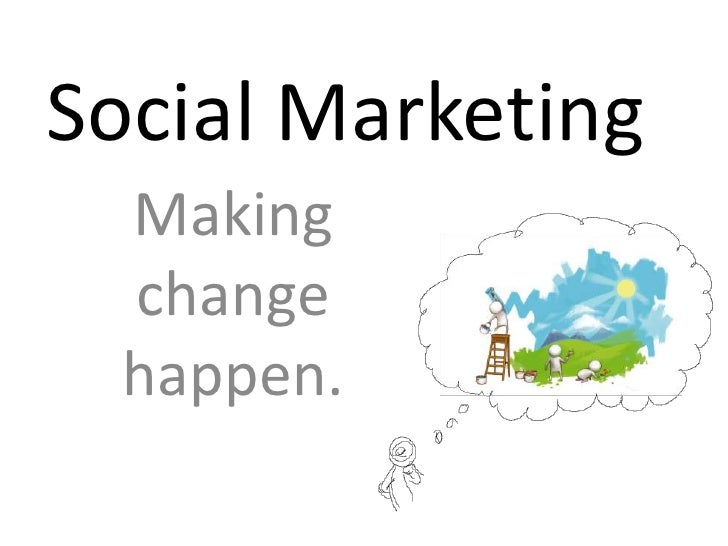 Social Marketing

Making change happen.